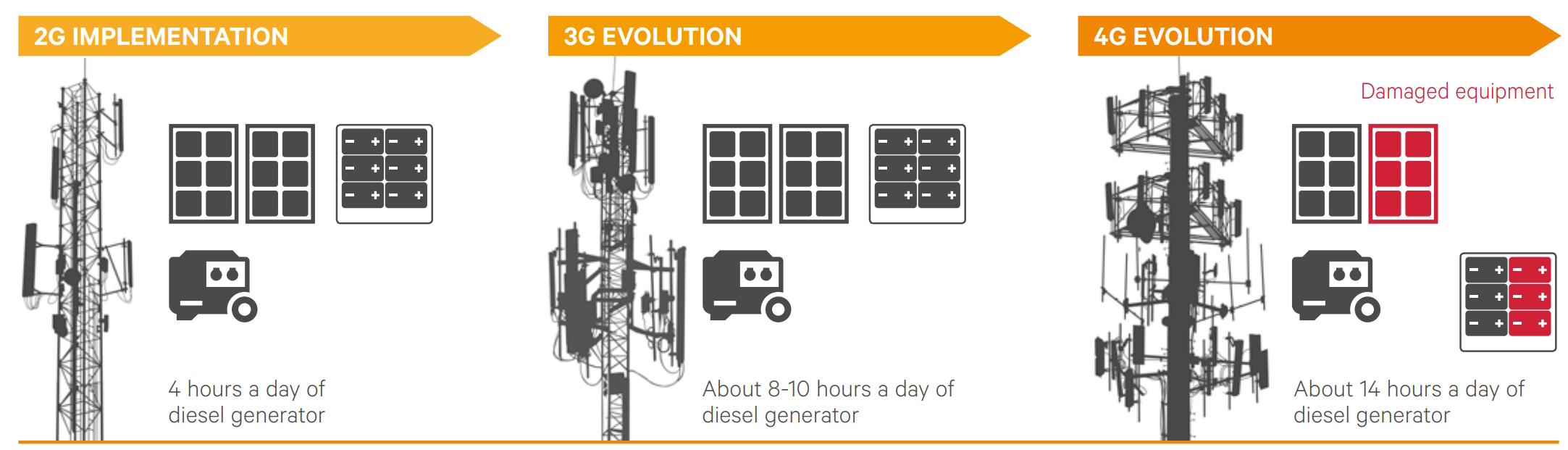 2G IMPLEMENTATION

4 hours a day of diesel generator

3G EVOLUTION

About 8-10 hours a day of diesel generator

4G EVOLUTION

Damaged equipment

About 14 hours a day of diesel generator